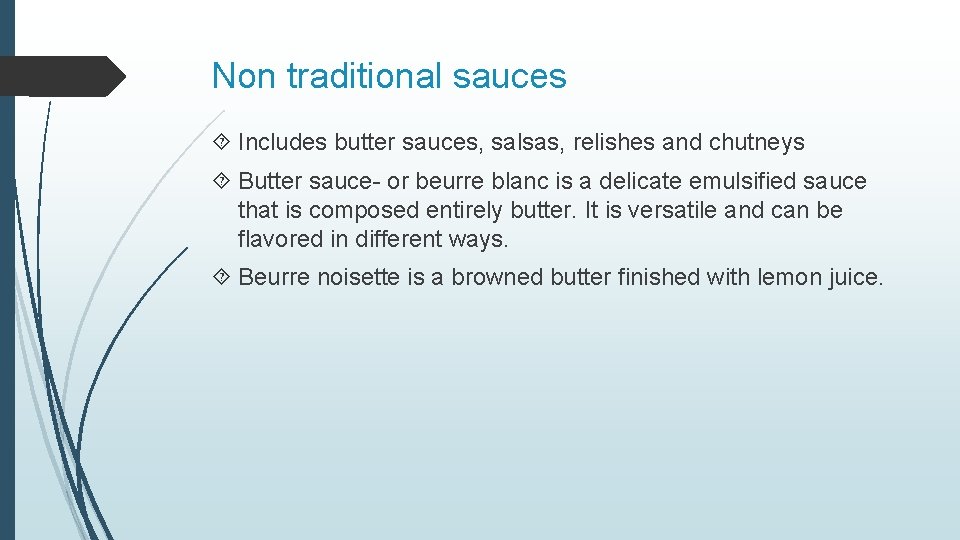 Non traditional sauces

Includes butter sauces, salsas, relishes and chutneys

Butter sauce- or beurre blanc is a delicate emulsified sauce that is composed entirely butter. It is versatile and can be flavored in different ways.

Beurre noisette is a browned butter finished with lemon juice.